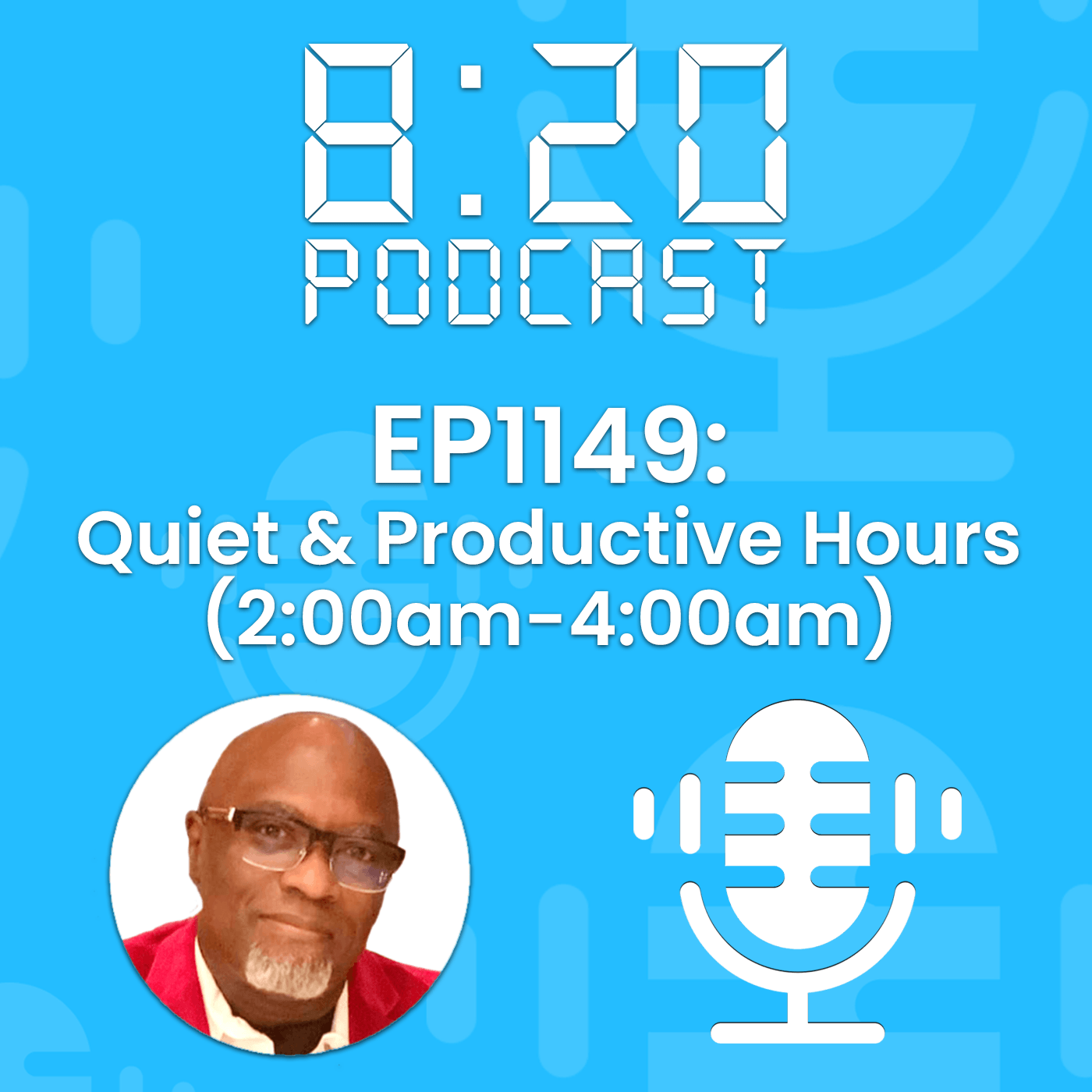 8:20
PODCAST

EP1149:
Quiet & Productive Hours (2:00am-4:00am)